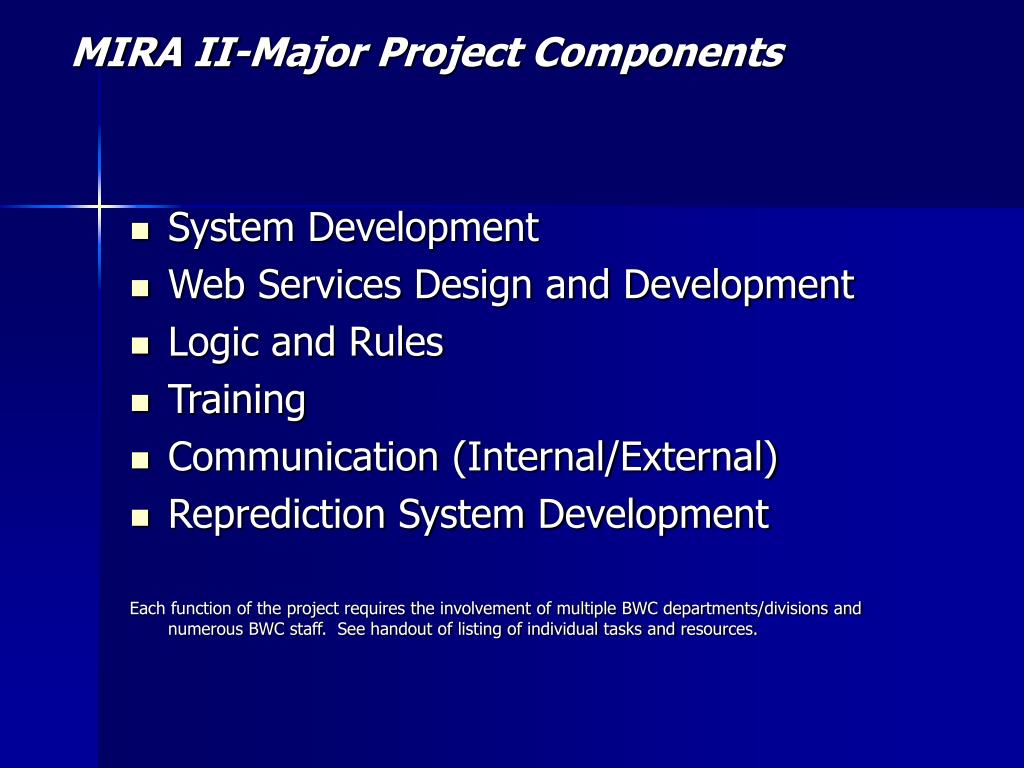 MIRA II-Major Project Components

- System Development
- Web Services Design and Development
- Logic and Rules
- Training
- Communication (Internal/External)
- Reprediction System Development

Each function of the project requires the involvement of multiple BWC departments/divisions and numerous BWC staff.  See handout of listing of individual tasks and resources.